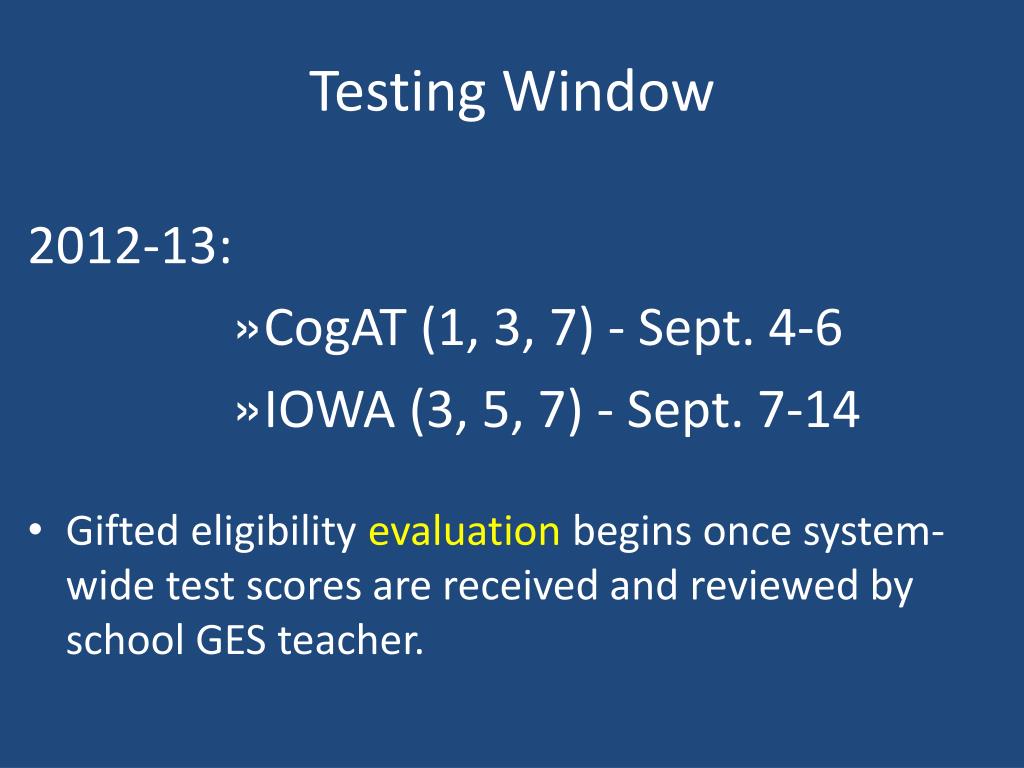 Testing Window

2012-13:

»CogAT (1, 3, 7) - Sept. 4-6

»IOWA (3, 5, 7) - Sept. 7-14

• Gifted eligibility evaluation begins once system-wide test scores are received and reviewed by school GES teacher.